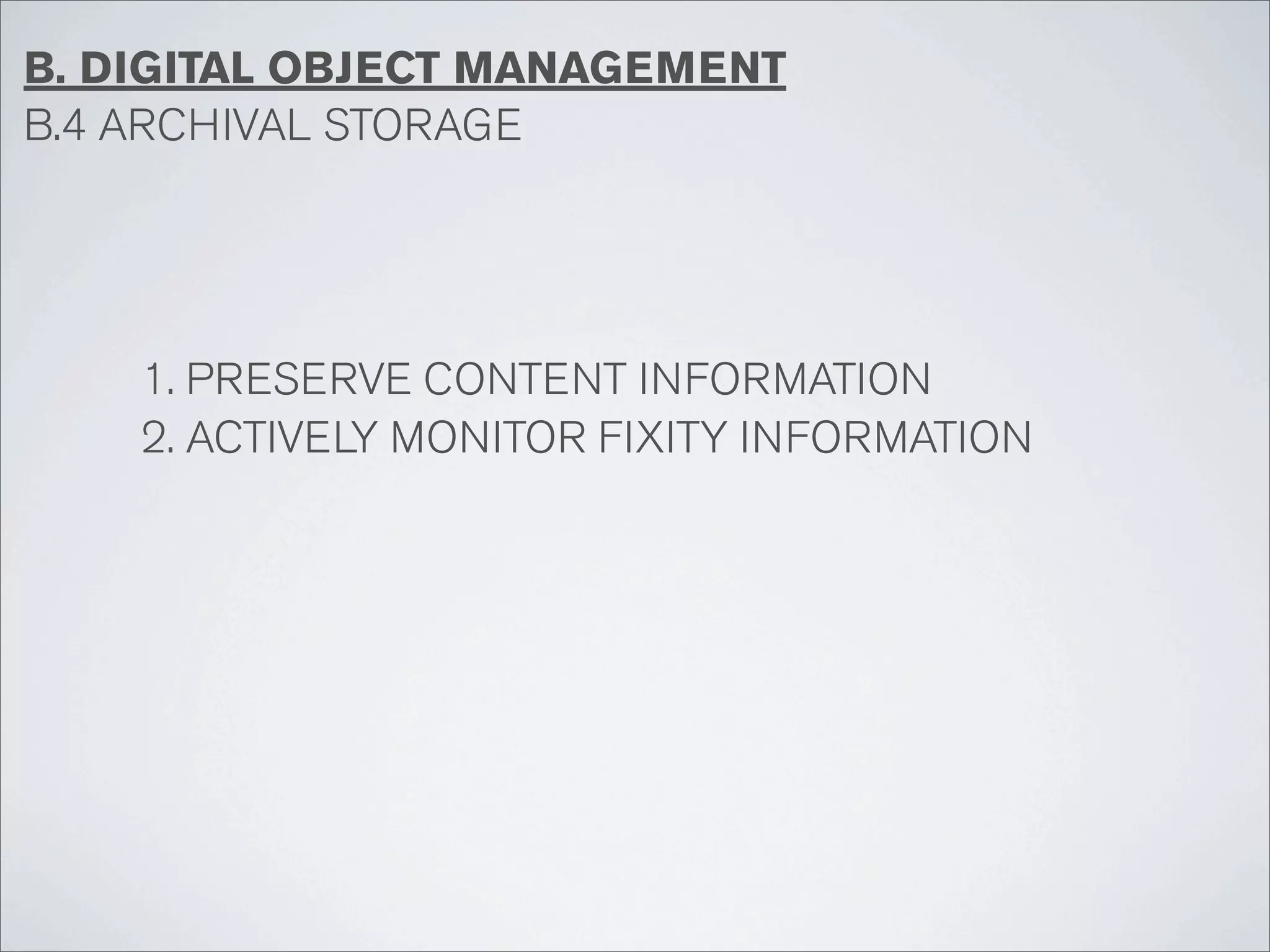 B. DIGITAL OBJECT MANAGEMENT
B.4 ARCHIVAL STORAGE

1. PRESERVE CONTENT INFORMATION
2. ACTIVELY MONITOR FIXITY INFORMATION